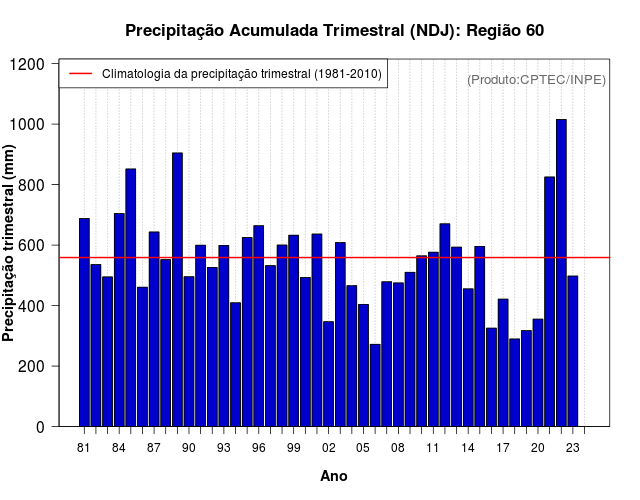 Precipitação Acumulada Trimestral (NDJ): Região 60

Climatologia da precipitação trimestral (1981-2010)

(Produto:CPTEC/INPE)

Precipitação trimestral (mm)

1200
1000
800
600
400
200
0

81 84 87 90 93 96 99 02 05 08 11 14 17 20 23

Ano